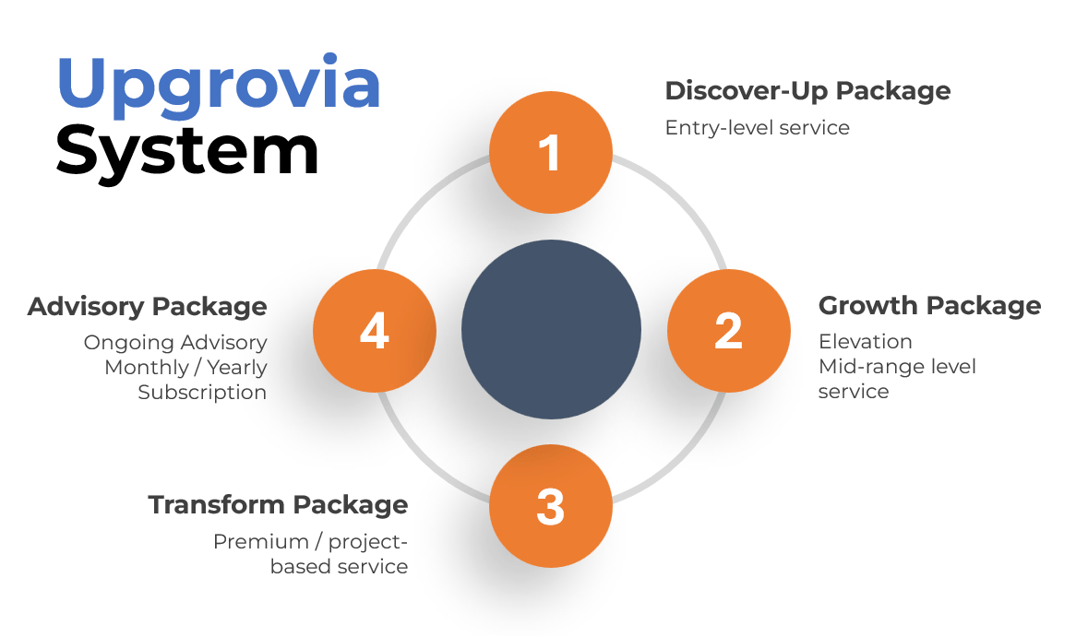 Upgrovia System

1

Discover-Up Package

Entry-level service

2

Growth Package

Elevation Mid-range level service

3

Transform Package

Premium / project-based service

4

Advisory Package

Ongoing Advisory Monthly / Yearly Subscription